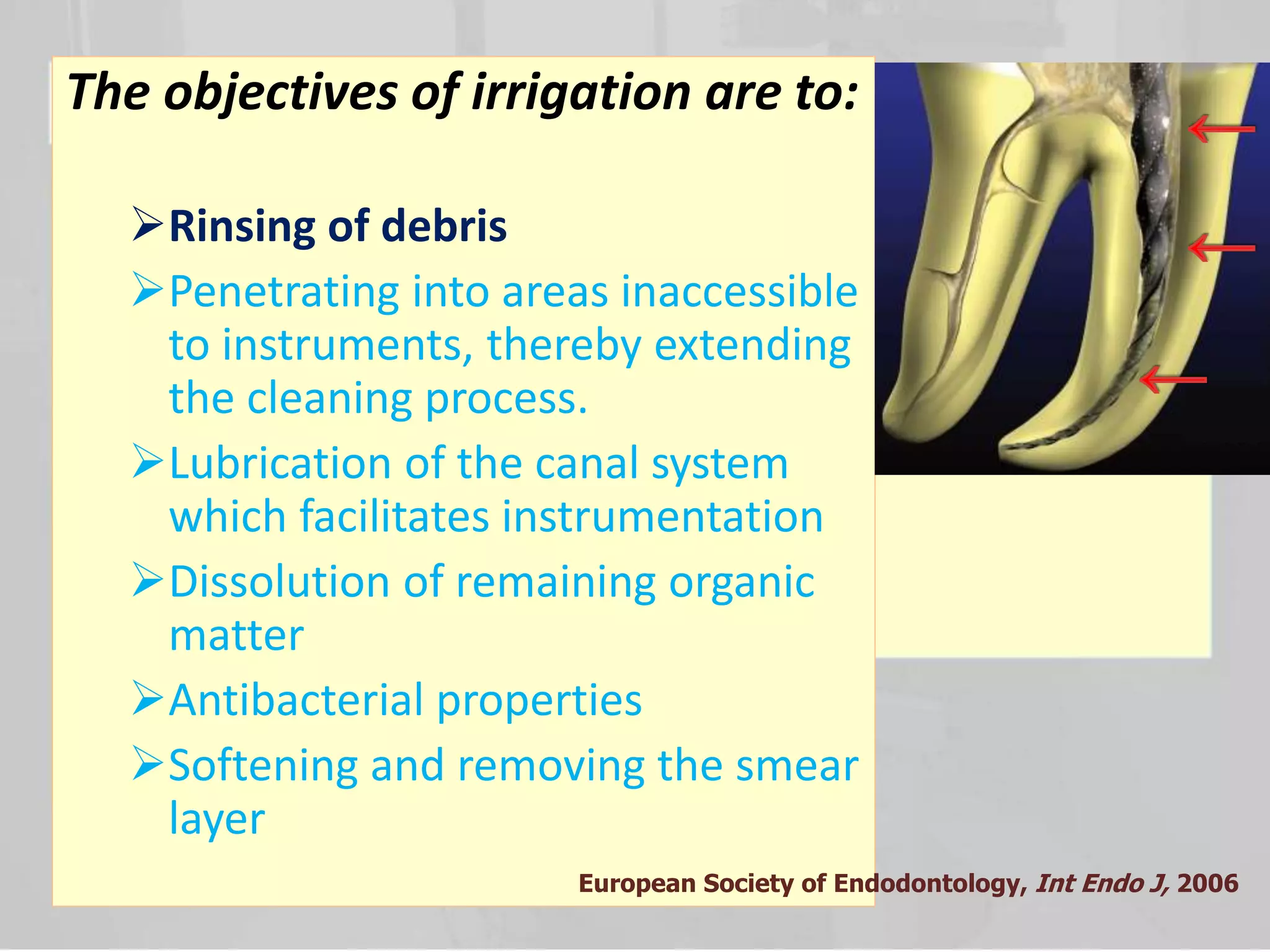 The objectives of irrigation are to:

➢Rinsing of debris

➢Penetrating into areas inaccessible to instruments, thereby extending the cleaning process.

➢Lubrication of the canal system which facilitates instrumentation

➢Dissolution of remaining organic matter

➢Antibacterial properties

➢Softening and removing the smear layer

European Society of Endodontology, Int Endo J, 2006